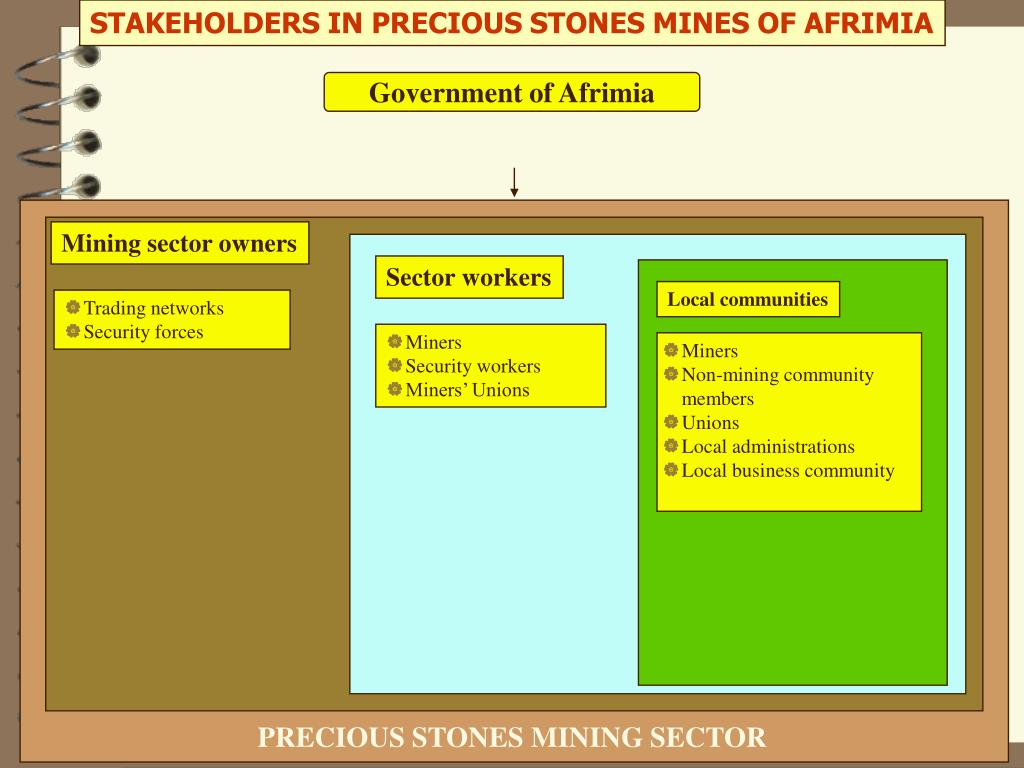 STAKEHOLDERS IN PRECIOUS STONES MINES OF AFRIMIA

Government of Afrimia

Mining sector owners

Trading networks
Security forces

Sector workers

Miners
Security workers
Miners' Unions

Local communities

Miners
Non-mining community members
Unions
Local administrations
Local business community

PRECIOUS STONES MINING SECTOR